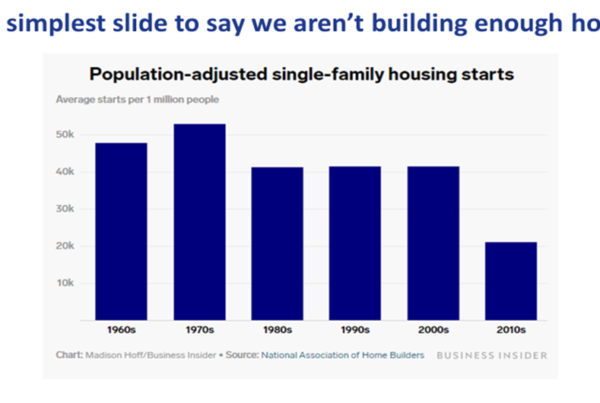 simplest slide to say we aren't building enough ho

Population-adjusted single-family housing starts

Average starts per 1 million people

50k
40k
30k
20k
10k

1960s 1970s 1980s 1990s 2000s 2010s

Chart: Madison Hoff/Business Insider • Source: National Association of Home Builders BUSINESS INSIDER